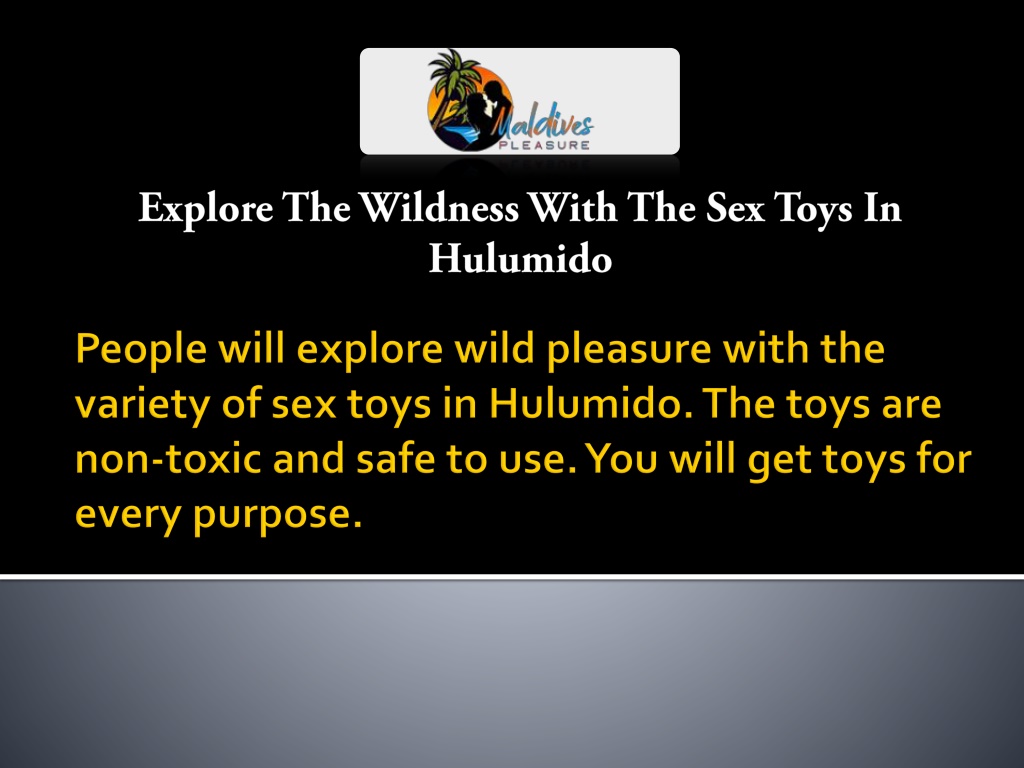 Maldives PLEASURE

Explore The Wildness With The Sex Toys In Hulumido

People will explore wild pleasure with the variety of sex toys in Hulumido. The toys are non-toxic and safe to use. You will get toys for every purpose.